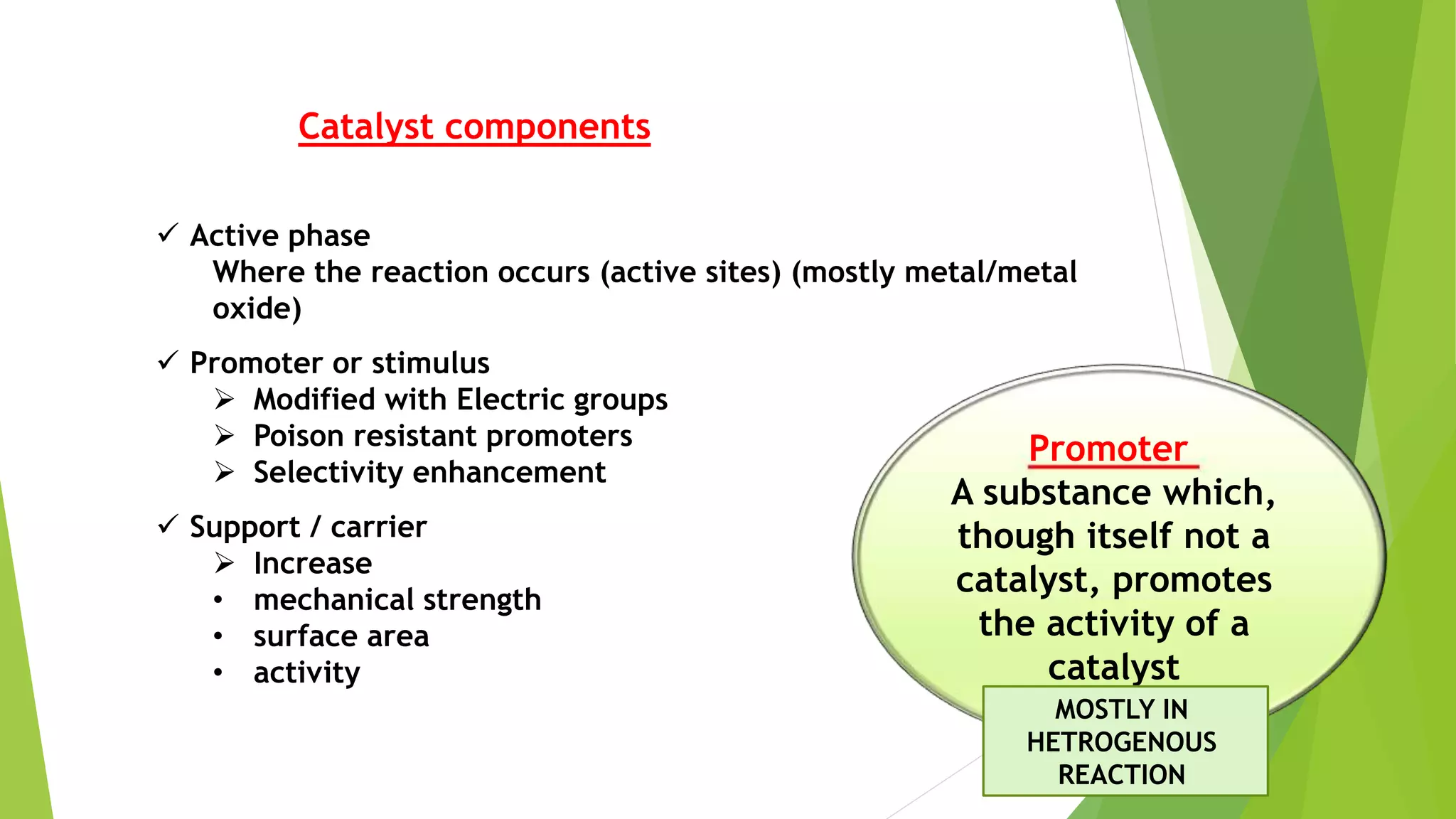 Catalyst components

✓ Active phase
Where the reaction occurs (active sites) (mostly metal/metal oxide)

✓ Promoter or stimulus
➢ Modified with Electric groups
➢ Poison resistant promoters
➢ Selectivity enhancement

✓ Support / carrier
➢ Increase
• mechanical strength
• surface area
• activity

Promoter
A substance which, though itself not a catalyst, promotes the activity of a catalyst

MOSTLY IN HETROGENOUS REACTION